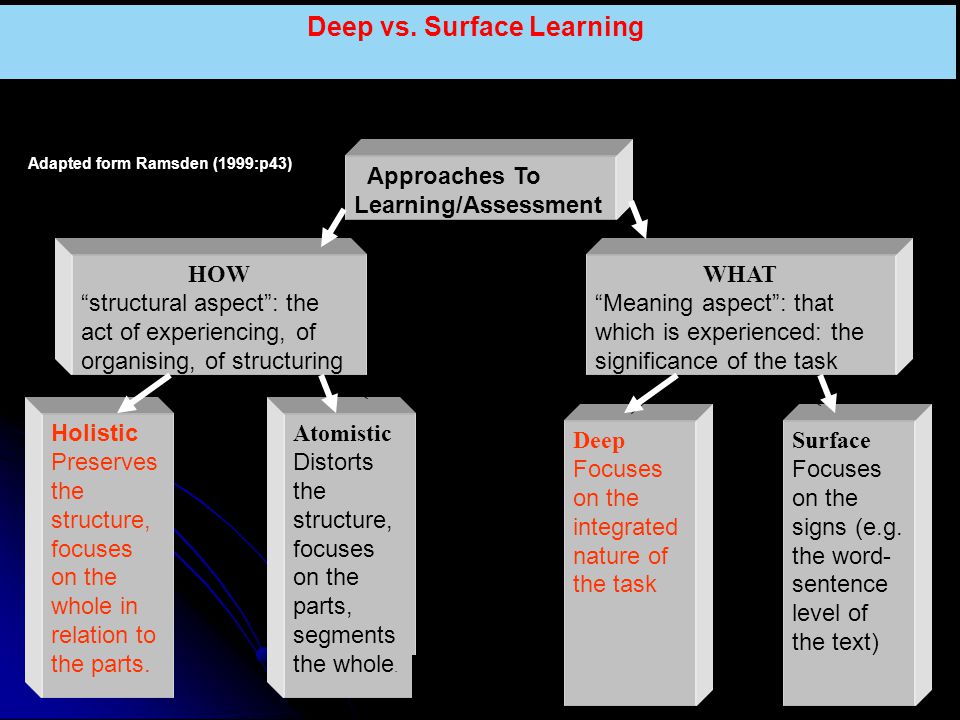 Deep vs. Surface Learning

Adapted form Ramsden (1999:p43)

Approaches To Learning/Assessment

HOW
“structural aspect”: the act of experiencing, of organising, of structuring

WHAT
“Meaning aspect”: that which is experienced: the significance of the task

Holistic
Preserves the structure, focuses on the whole in relation to the parts.

Atomistic
Distorts the structure, focuses on the parts, segments the whole.

Deep
Focuses on the integrated nature of the task

Surface
Focuses on the signs (e.g. the word-sentence level of the text)